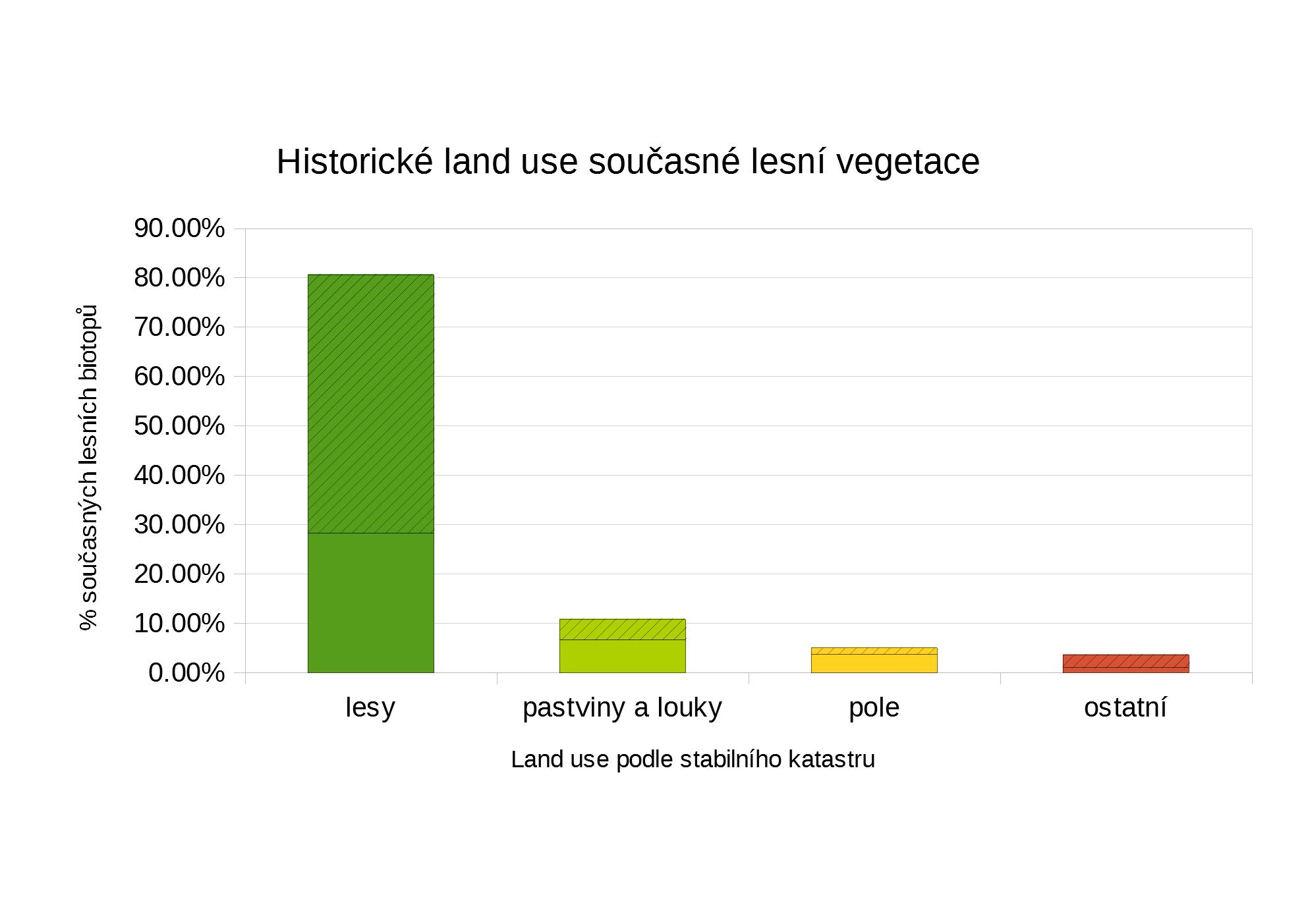 Historické land use současné lesní vegetace

% současných lesních biotopů

90.00%
80.00%
70.00%
60.00%
50.00%
40.00%
30.00%
20.00%
10.00%
0.00%

lesy
pastviny a louky
pole
ostatní

Land use podle stabilního katastru